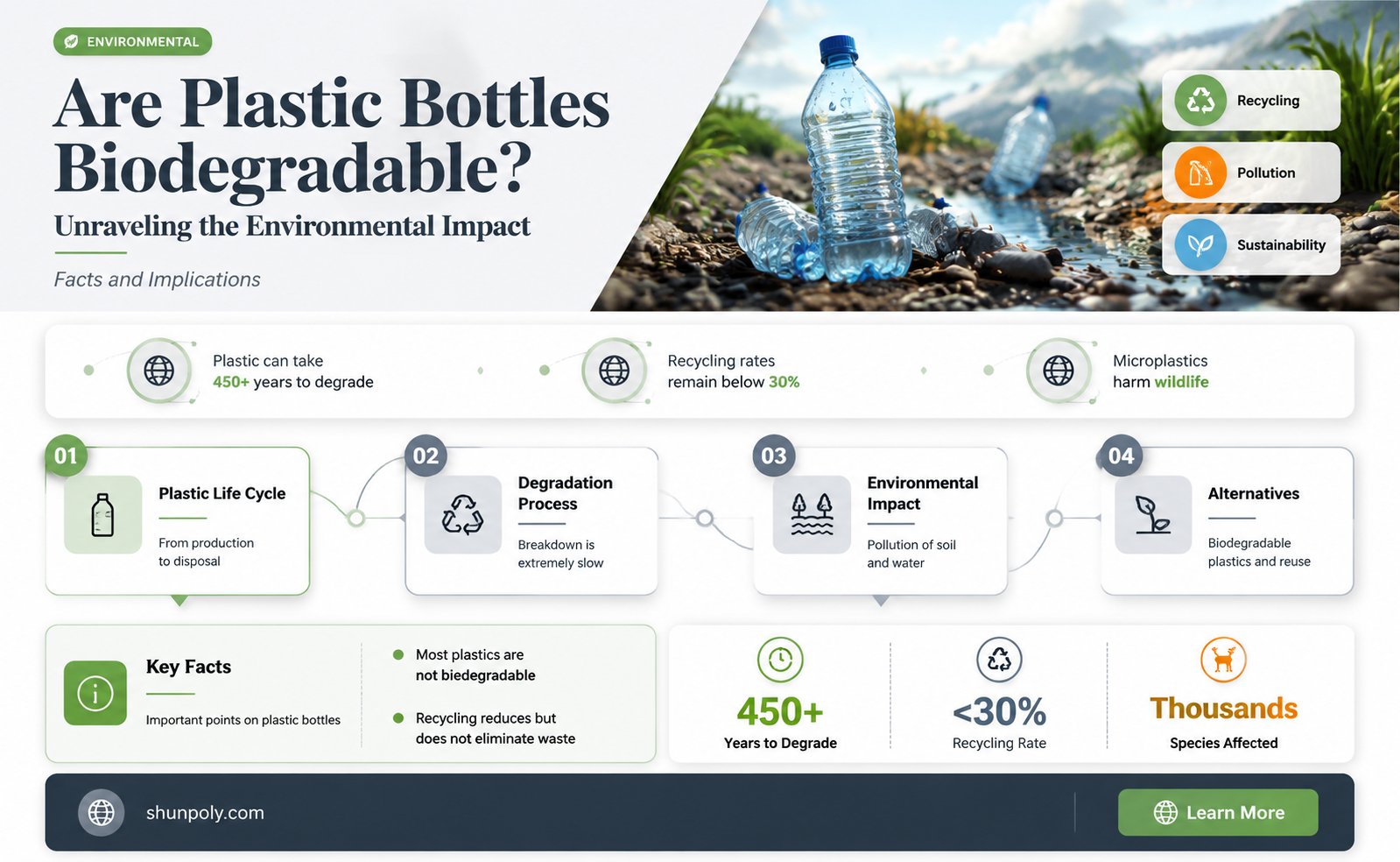 ENVIRONMENTAL

Are Plastic Bottles Biodegradable?

Unraveling the Environmental Impact

Facts and Implications

Recycling

Pollution

Sustainability

Plastic can take 450+ years to degrade

Recycling rates remain below 30%

Microplastics harm wildlife

01 Plastic Life Cycle
From production to disposal

02 Degradation Process
Breakdown is extremely slow

03 Environmental Impact
Pollution of soil and water

04 Alternatives
Biodegradable plastics and reuse

Key Facts
Important points on plastic bottles

Most plastics are not biedegradable

Recycling reduces but does not eliminate waste

450+
Years to Degrade

<30%
Recycling Rate

Thousands
Species Affected

shunpoly.com

Learn More